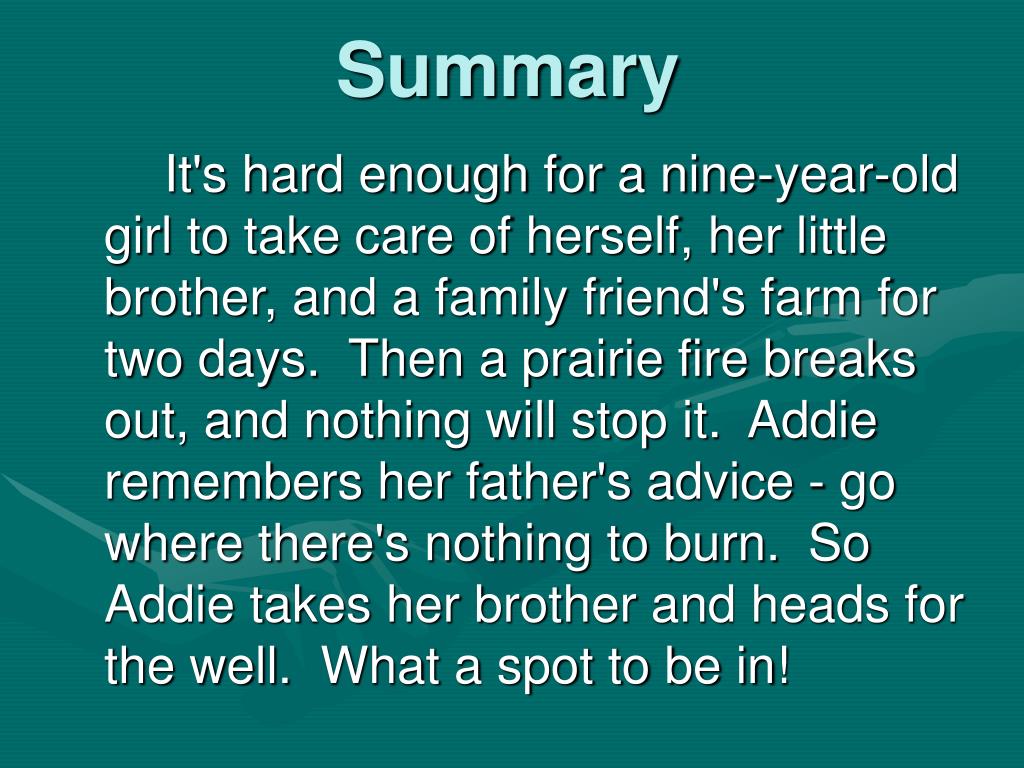 Summary

It's hard enough for a nine-year-old girl to take care of herself, her little brother, and a family friend's farm for two days. Then a prairie fire breaks out, and nothing will stop it. Addie remembers her father's advice - go where there's nothing to burn. So Addie takes her brother and heads for the well. What a spot to be in!